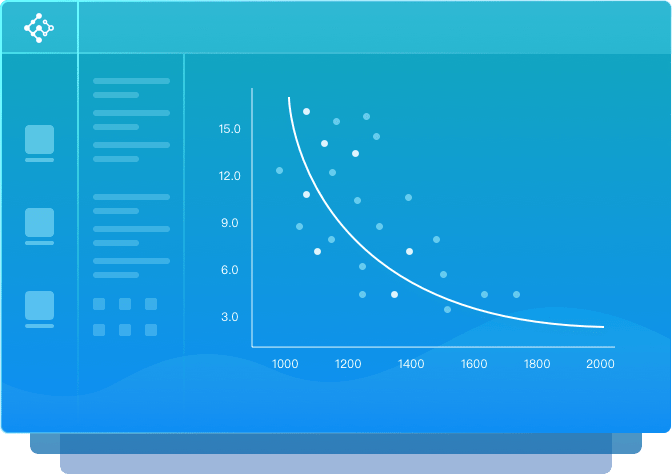 15.0
12.0
9.0
6.0
3.0
1000
1200
1400
1600
1800
2000